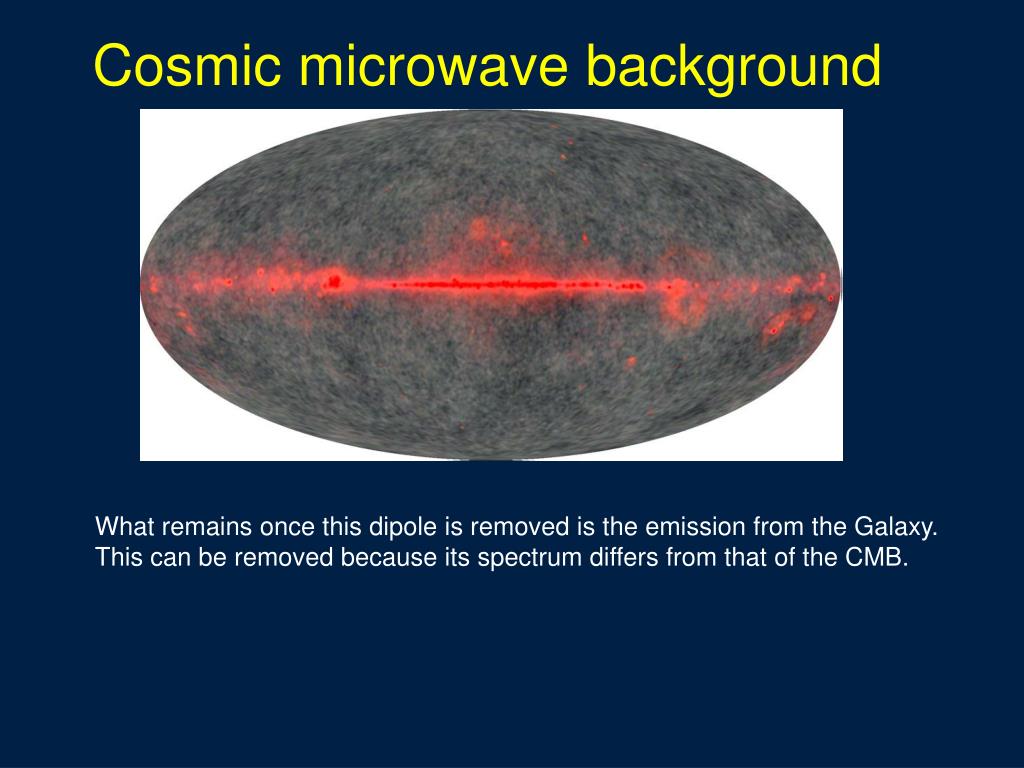 Cosmic microwave background

What remains once this dipole is removed is the emission from the Galaxy. This can be removed because its spectrum differs from that of the CMB.